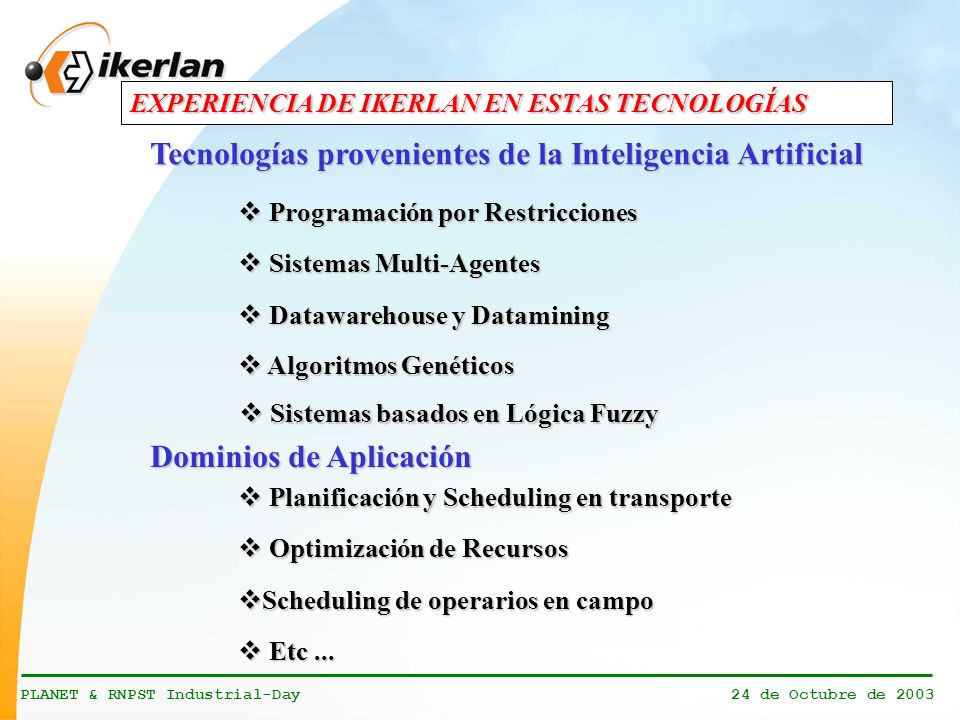 ikerlan

EXPERIENCIA DE IKERLAN EN ESTAS TECNOLOGÍAS

Tecnologías provenientes de la Inteligencia Artificial

❖ Programación por Restricciones

❖ Sistemas Multi-Agentes

❖ Datawarehouse y Datamining

❖ Algoritmos Genéticos

❖ Sistemas basados en Lógica Fuzzy

Dominios de Aplicación

❖ Planificación y Scheduling en transporte

❖ Optimización de Recursos

❖Scheduling de operarios en campo

❖ Etc ...

PLANET & RNPST Industrial-Day

24 de Octubre de 2003